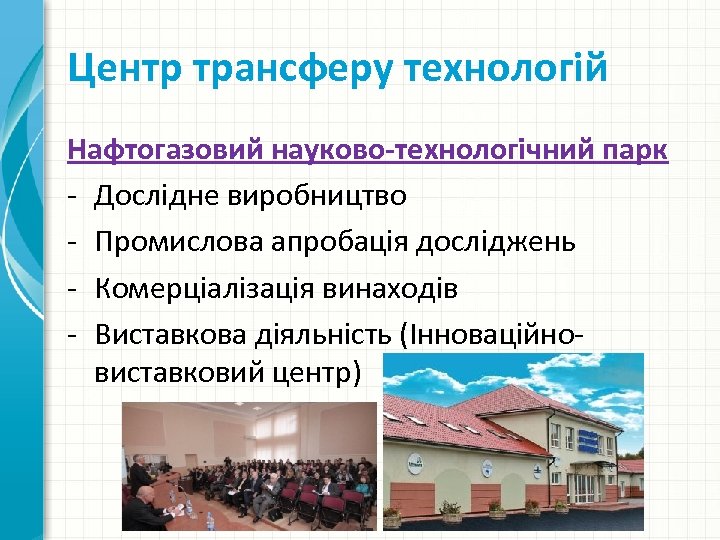 Центр трансферу технологій

Нафтогазовий науково-технологічний парк

- Дослідне виробництво
- Промислова апробація досліджень
- Комерціалізація винаходів
- Виставкова діяльність (Інноваційно-виставковий центр)